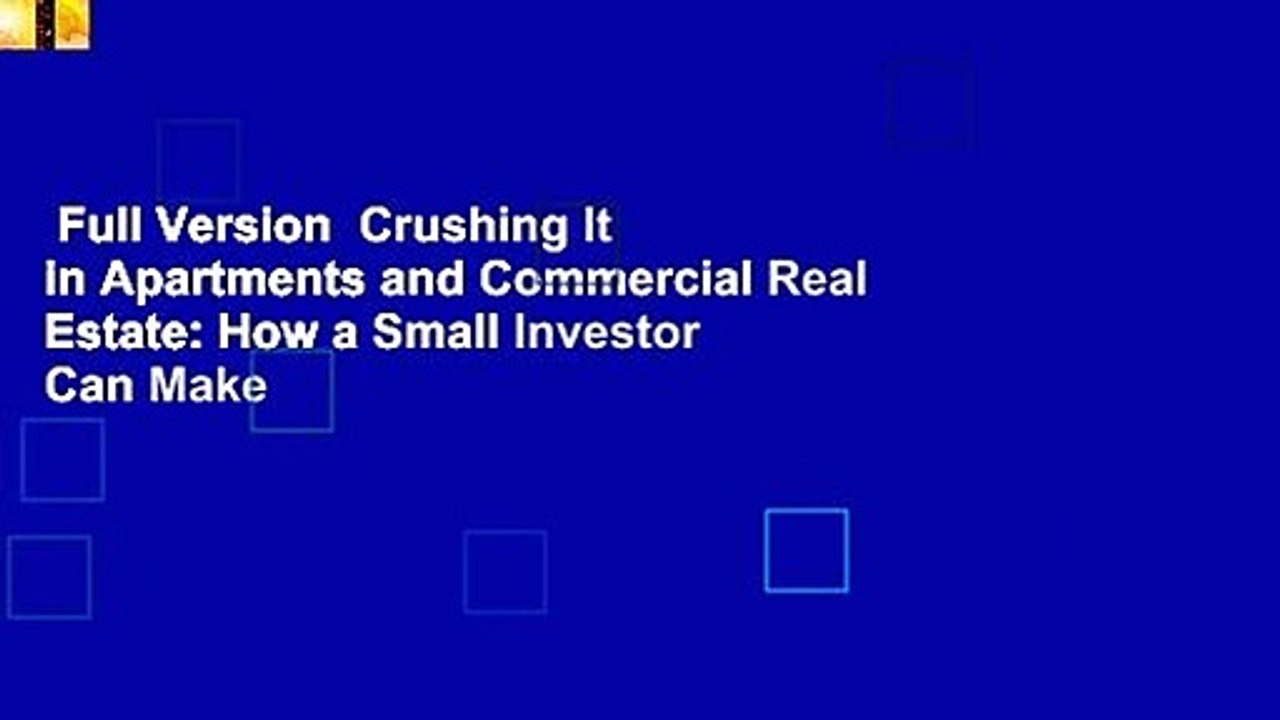 Full Version  Crushing It in Apartments and Commercial Real Estate: How a Small Investor Can Make